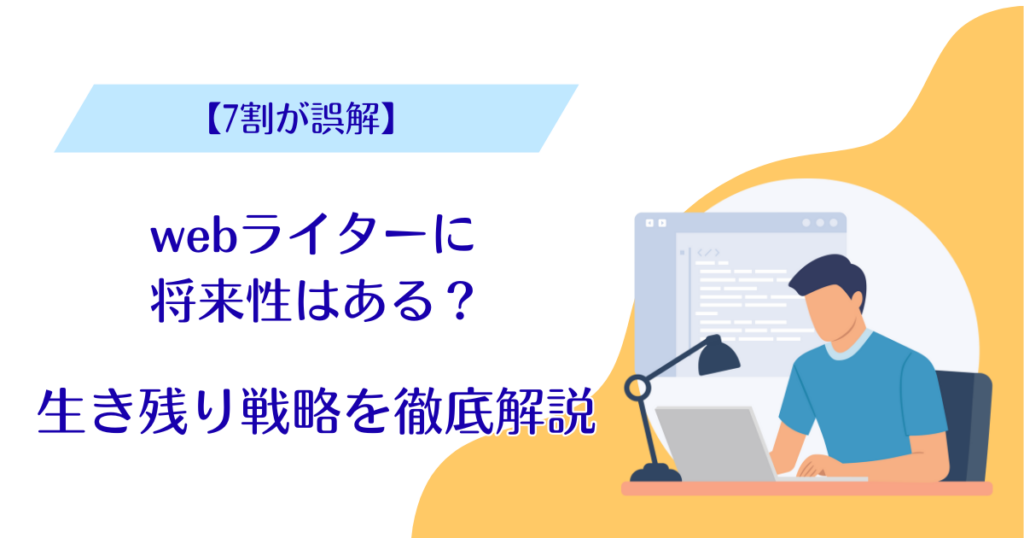 【7割が誤解】

webライターに
将来性はある？

生き残り戦略を徹底解説

</>